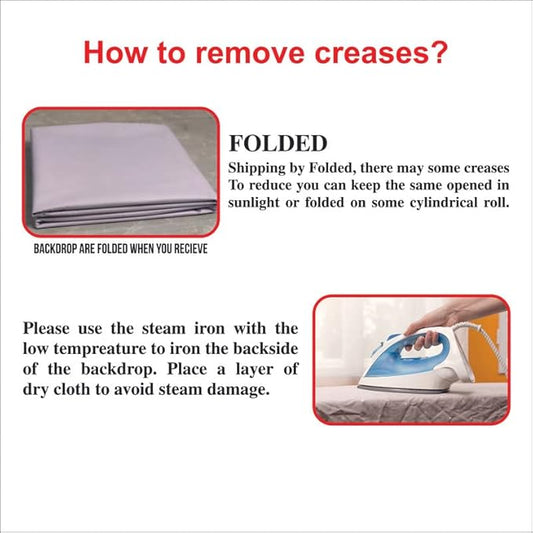 How to remove creases?

FOLDED

Shipping by Folded, there may some creases To reduce you can keep the same opened in sunlight or folded on some cylindrical roll.

BACKDROP ARE FOLDED WHEN YOU RECIEVE

Please use the steam iron with the low tempreature to iron the backside of the backdrop. Place a layer of dry cloth to avoid steam damage.